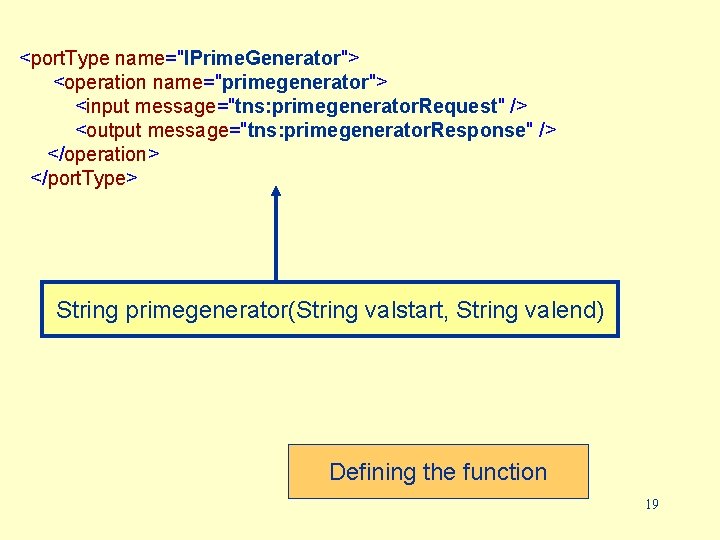 <portType name="IPrimeGenerator">
<operation name="primegenerator">
<input message="tns:primegeneratorRequest" />
<output message="tns:primegeneratorResponse" />
</operation>
</portType>

String primegenerator(String valstart, String valend)

Defining the function

19